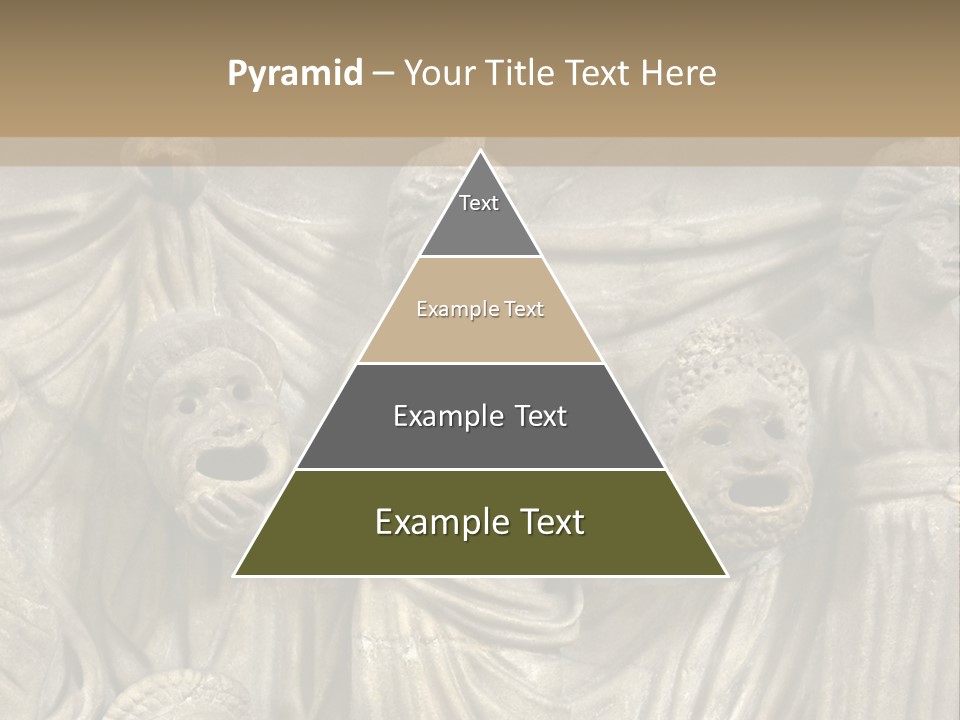 Pyramid – Your Title Text Here

Text

Example Text

Example Text

Example Text